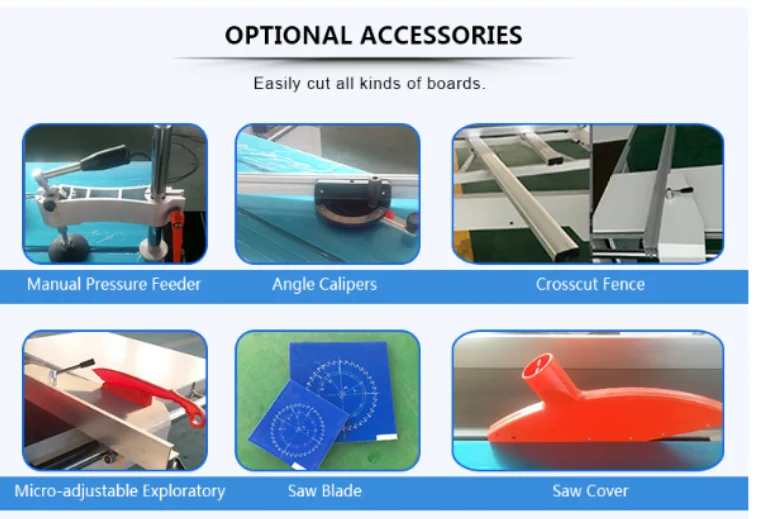 OPTIONAL ACCESSORIES

Easily cut all kinds of boards.

Manual Pressure Feeder

Angle Calipers

Crosscut Fence

Micro-adjustable Exploratory

Saw Blade

Saw Cover